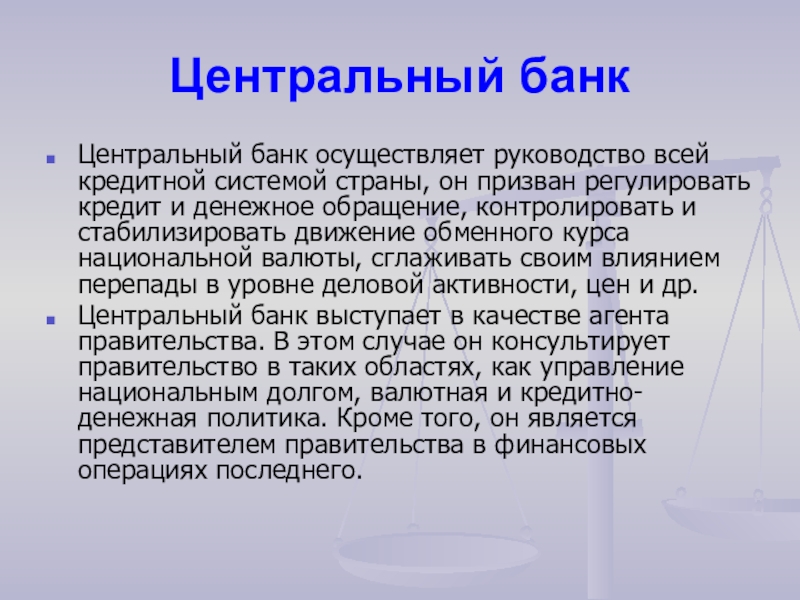 Центральный банк

Центральный банк осуществляет руководство всей кредитной системой страны, он призван регулировать кредит и денежное обращение, контролировать и стабилизировать движение обменного курса национальной валюты, сглаживать своим влиянием перепады в уровне деловой активности, цен и др.

Центральный банк выступает в качестве агента правительства. В этом случае он консультирует правительство в таких областях, как управление национальным долгом, валютная и кредитно-денежная политика. Кроме того, он является представителем правительства в финансовых операциях последнего.